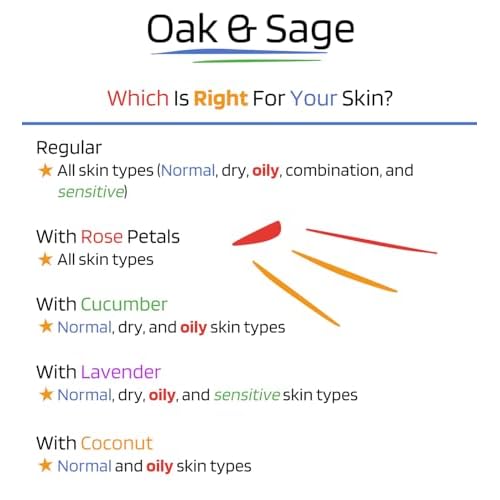 Oak & Sage

Which Is Right For Your Skin?

Regular
★ All skin types (Normal, dry, oily, combination, and sensitive)

With Rose Petals
★ All skin types

With Cucumber
★ Normal, dry, and oily skin types

With Lavender
★ Normal, dry, oily, and sensitive skin types

With Coconut
★ Normal and oily skin types